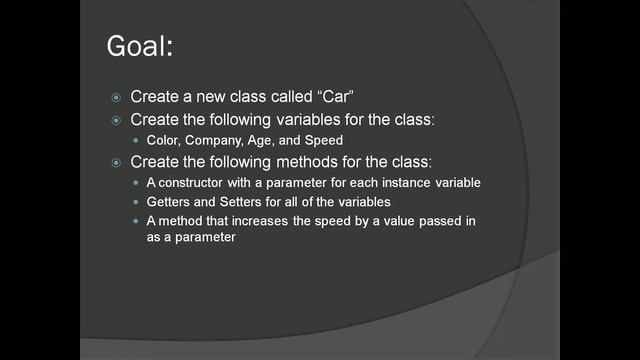 Goal:

Create a new class called “Car”

Create the following variables for the class:

Color, Company, Age, and Speed

Create the following methods for the class:

A constructor with a parameter for each instance variable

Getters and Setters for all of the variables

A method that increases the speed by a value passed in as a parameter